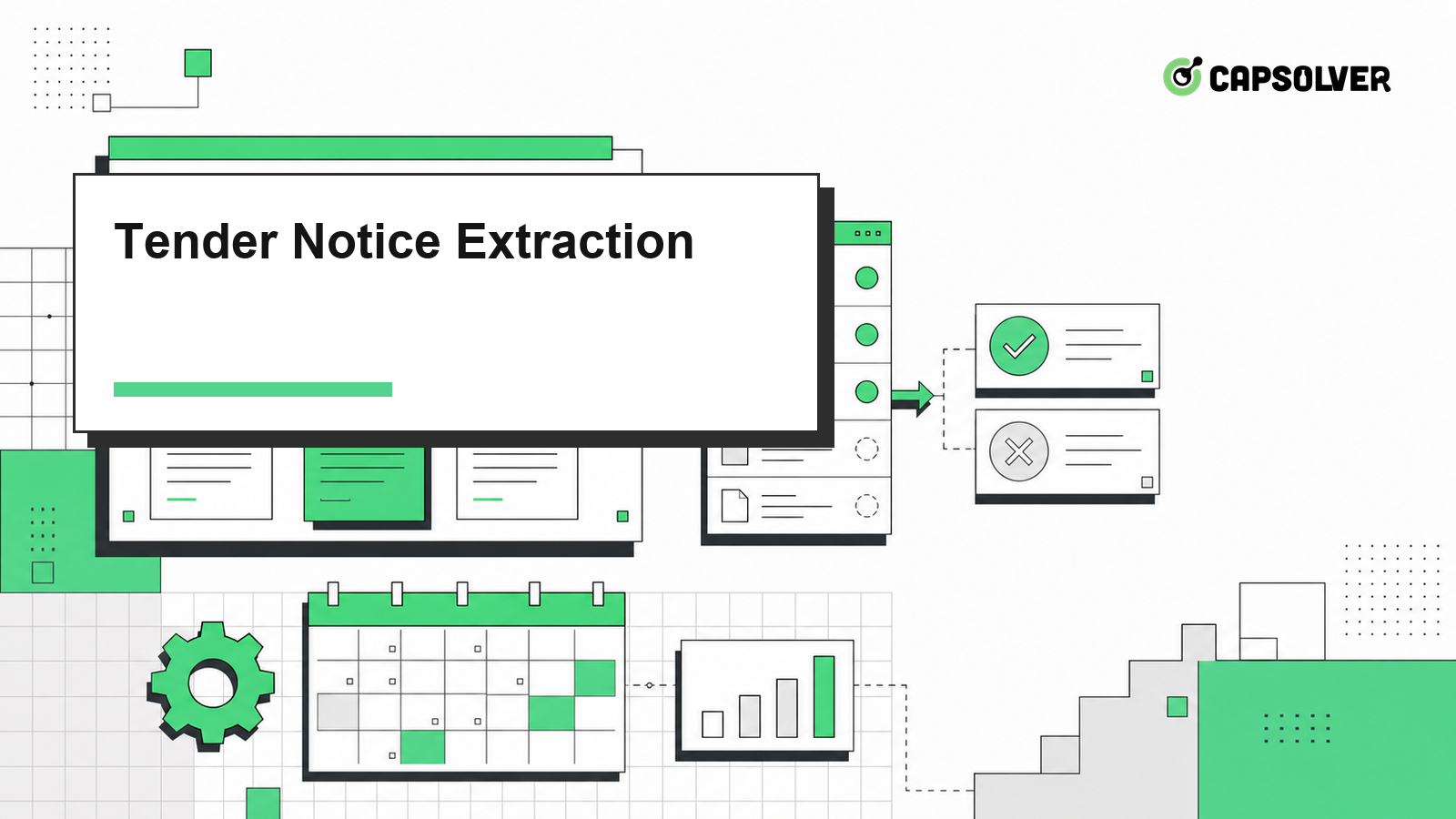 CAPSOLVER

Tender Notice Extraction